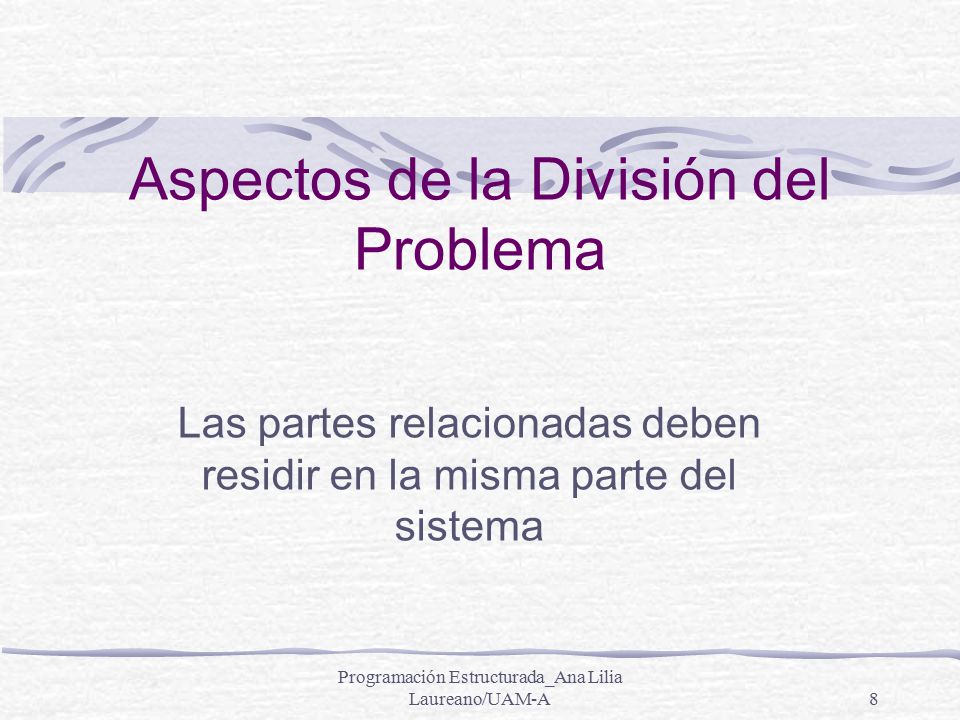 Aspectos de la División del Problema

Las partes relacionadas deben residir en la misma parte del sistema

Programación Estructurada_Ana Lilia Laureano/UAM-A

8